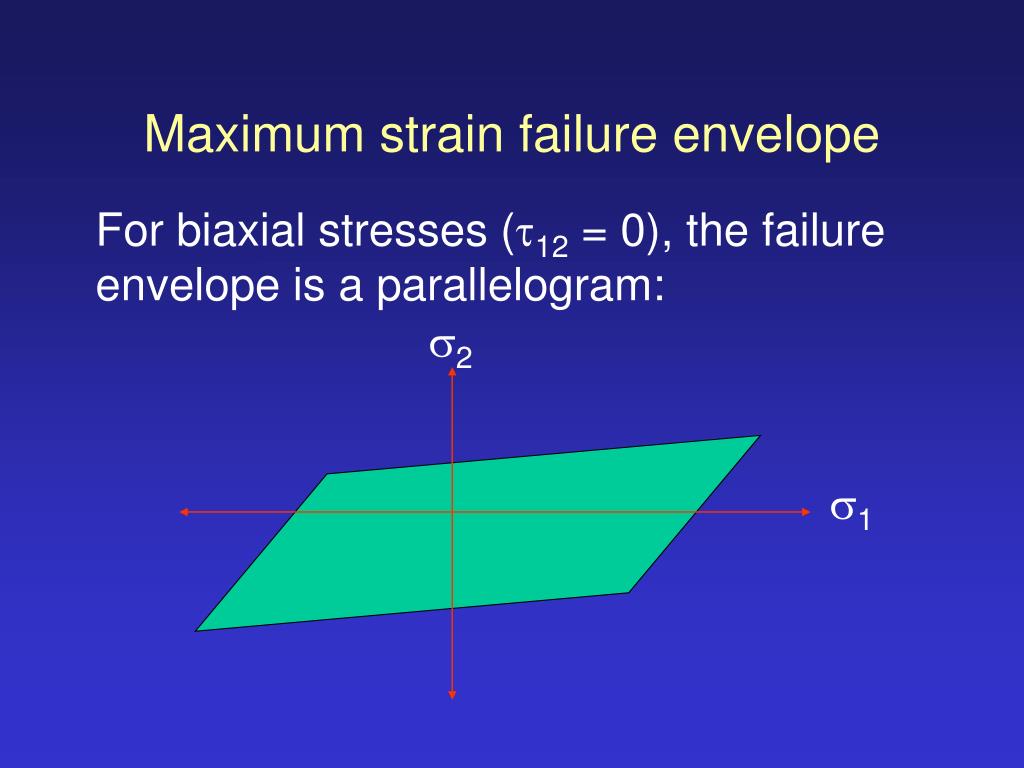 Maximum strain failure envelope

For biaxial stresses ($\tau_{12} = 0$), the failure envelope is a parallelogram:

$\sigma_2$

$\sigma_1$